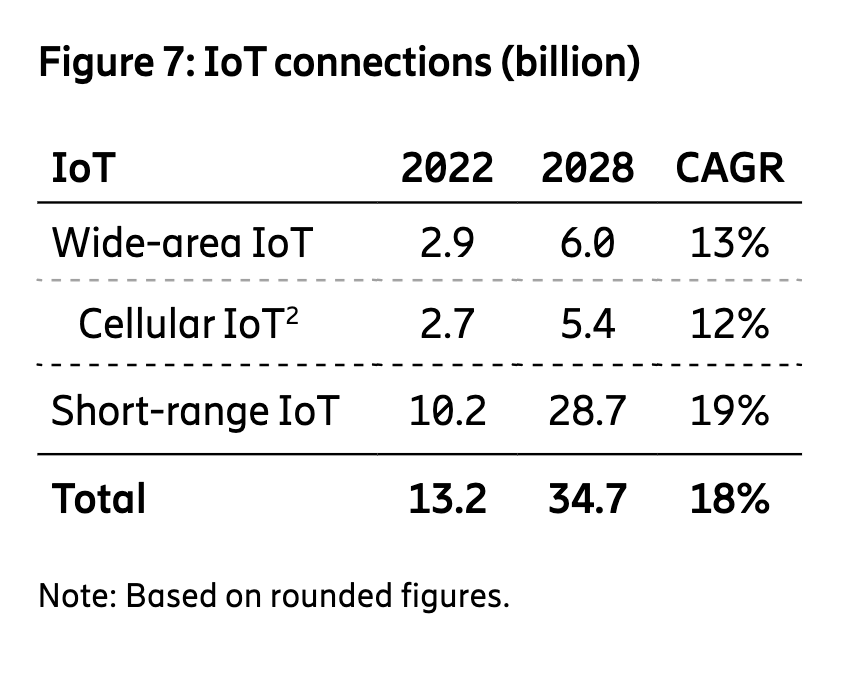 Figure 7: IoT connections (billion)

| IoT | 2022 | 2028 | CAGR |
|---|---|---|---|
| Wide-area IoT | 2.9 | 6.0 | 13% |
| Cellular IoT$^2$ | 2.7 | 5.4 | 12% |
| Short-range IoT | 10.2 | 28.7 | 19% |
| **Total** | **13.2** | **34.7** | **18%** |

Note: Based on rounded figures.